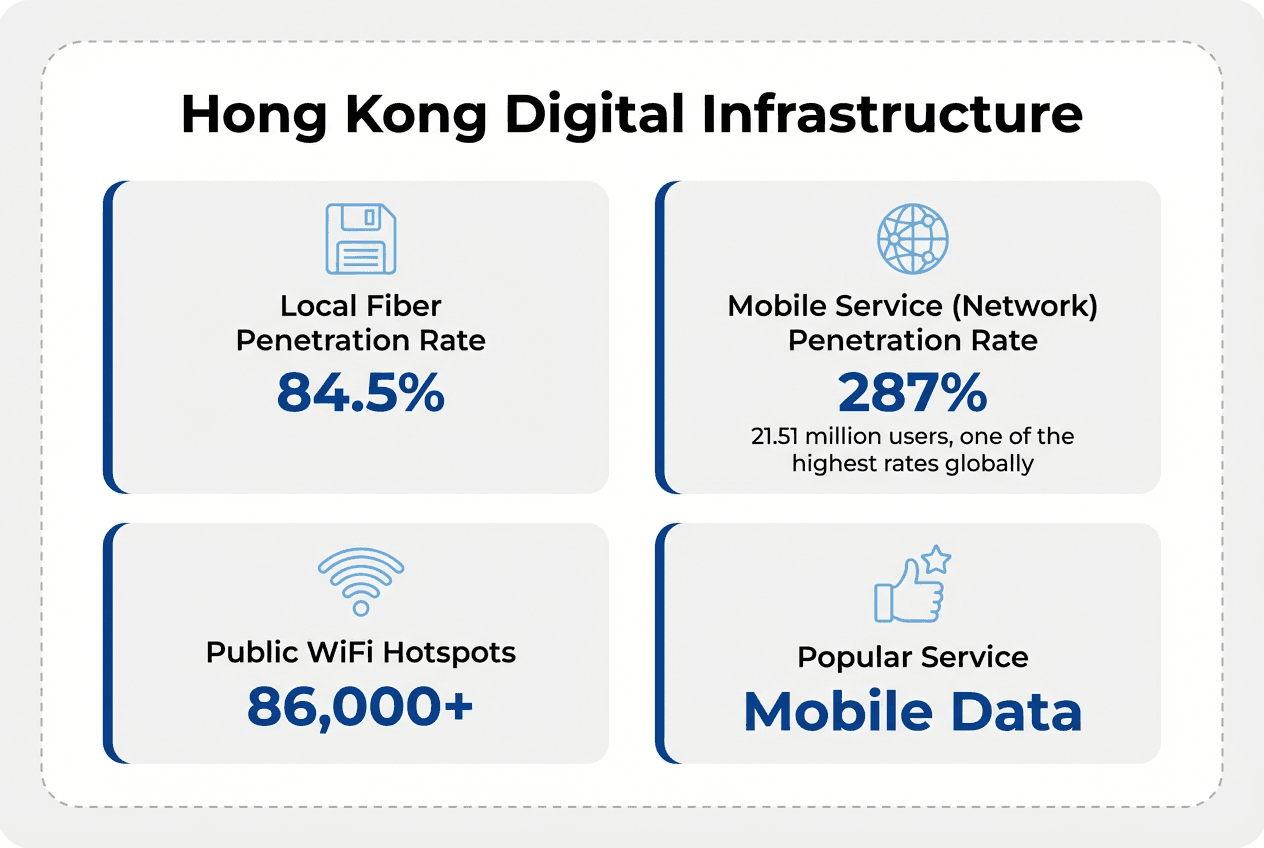 Hong Kong Digital Infrastructure

Local Fiber Penetration Rate
84.5%

Mobile Service (Network) Penetration Rate
287%
21.51 million users, one of the highest rates globally

Public WiFi Hotspots
86,000+

Popular Service
Mobile Data